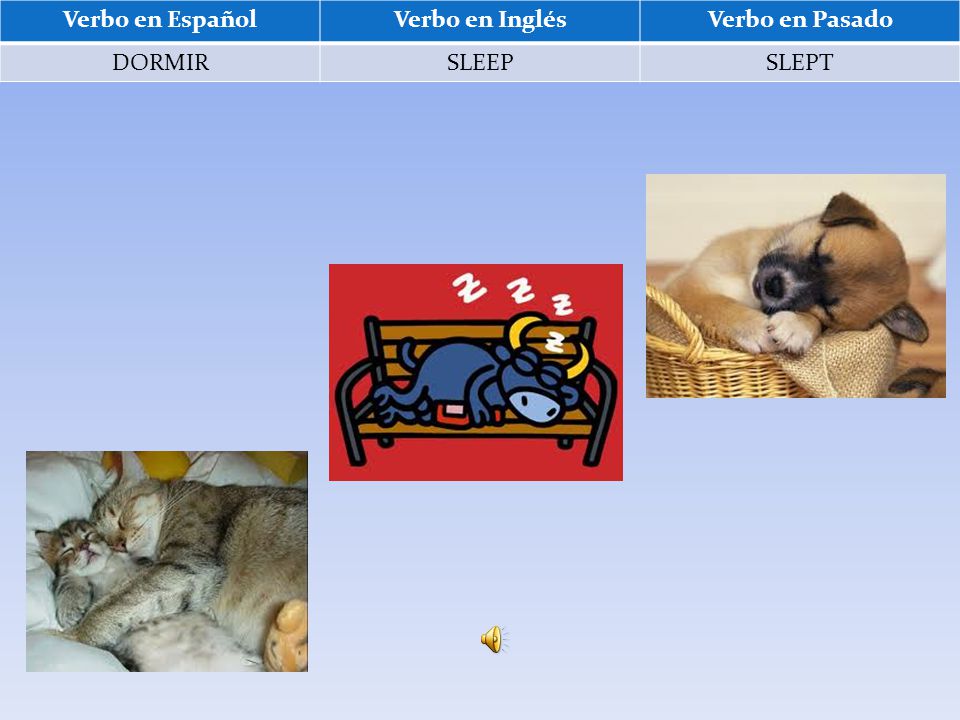 | Verbo en Español | Verbo en Inglés | Verbo en Pasado |
|---|---|---|
| DORMIR | SLEEP | SLEPT |

Z Z Z Z